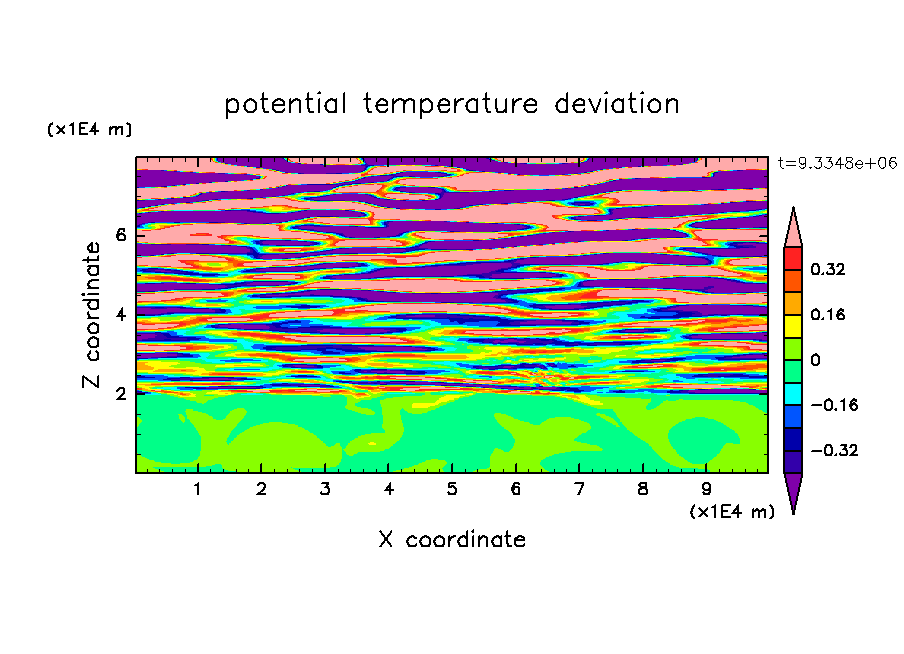 potential temperature deviation

(x1E4 m)

t=9.3348e+06

Z coordinate

6
4
2

0.32
0.16
0
−0.16
−0.32

1 2 3 4 5 6 7 8 9

(x1E4 m)

X coordinate